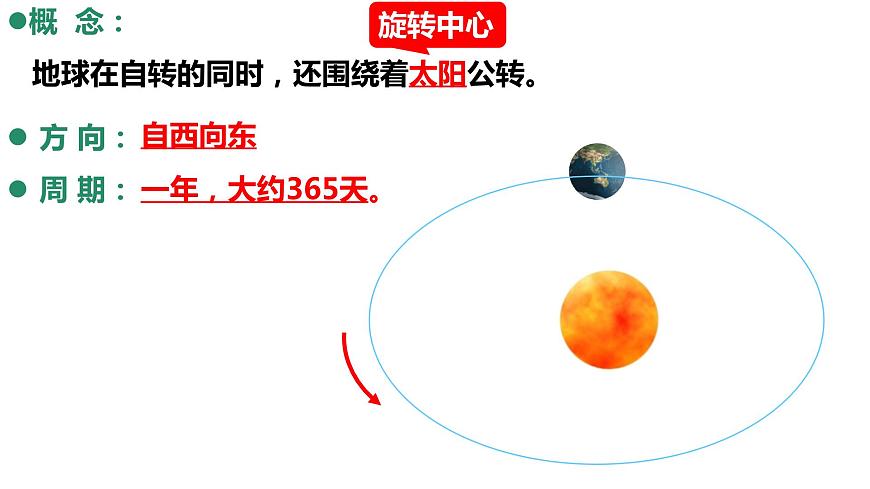 ●概 念：

旋转中心

地球在自转的同时，还围绕着太阳公转。

● 方 向：自西向东

● 周 期：一年，大约365天。